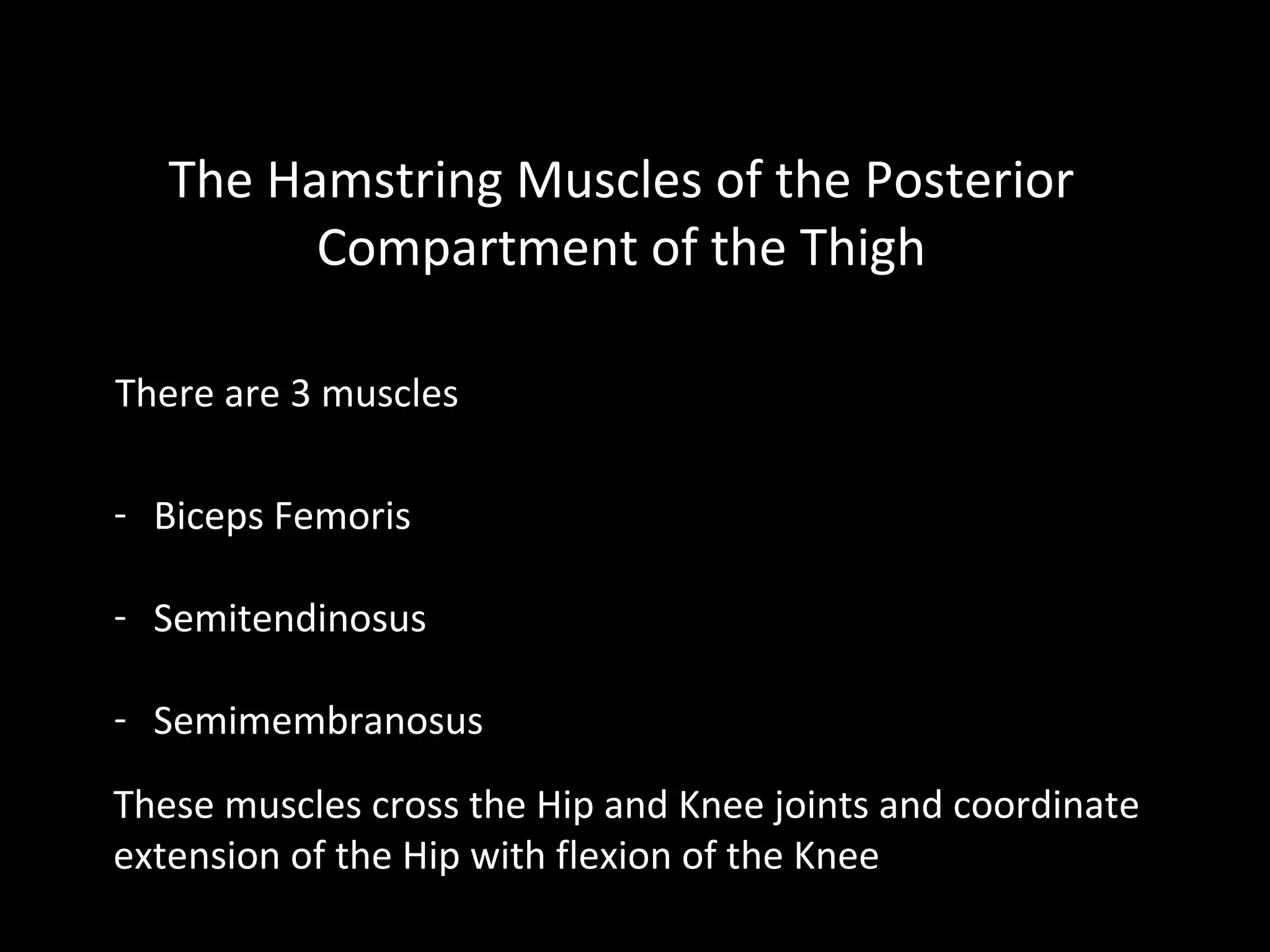 The Hamstring Muscles of the Posterior Compartment of the Thigh

There are 3 muscles

- Biceps Femoris

- Semitendinosus

- Semimembranosus

These muscles cross the Hip and Knee joints and coordinate extension of the Hip with flexion of the Knee